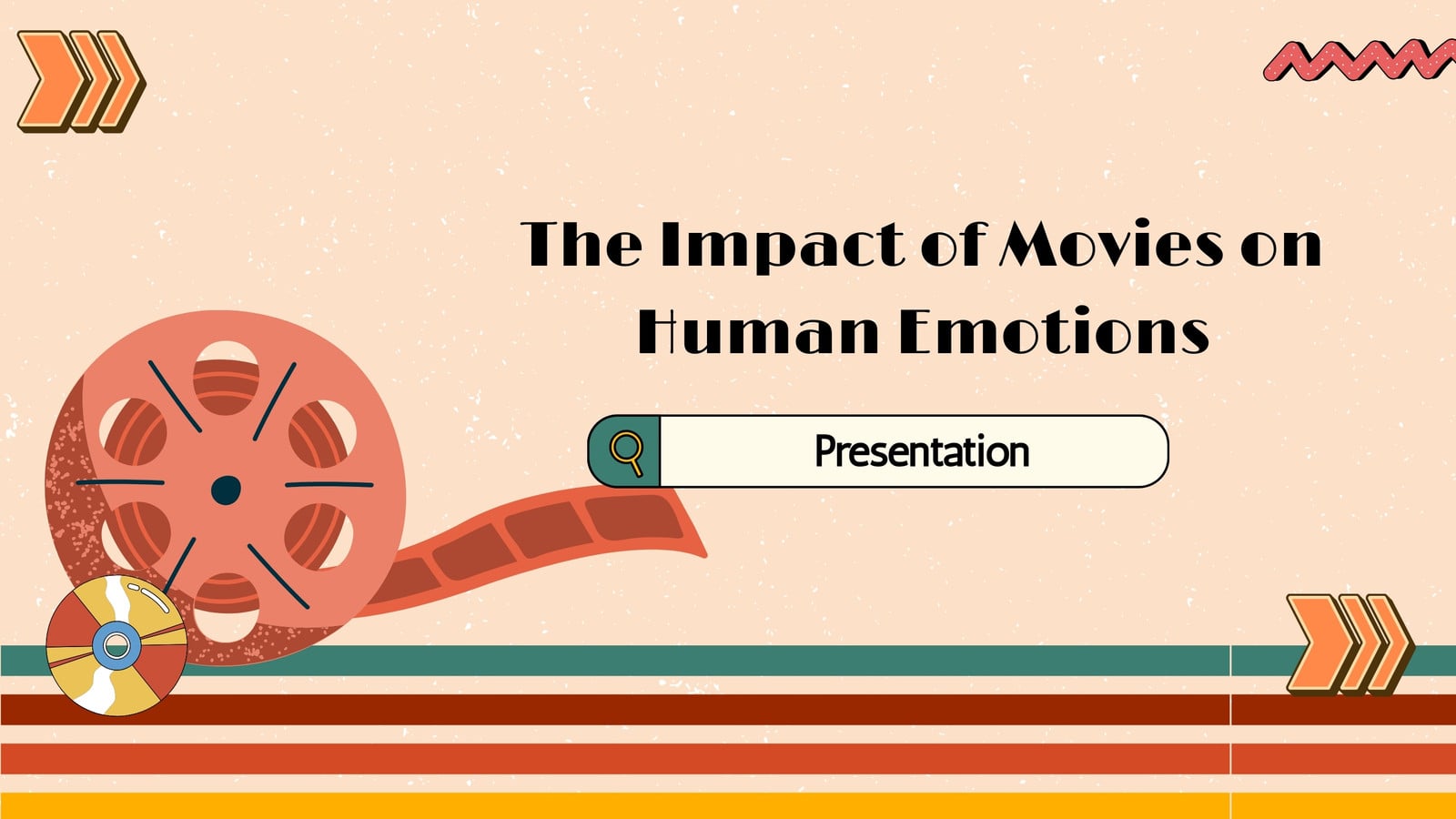 The Impact of Movies on Human Emotions

Presentation